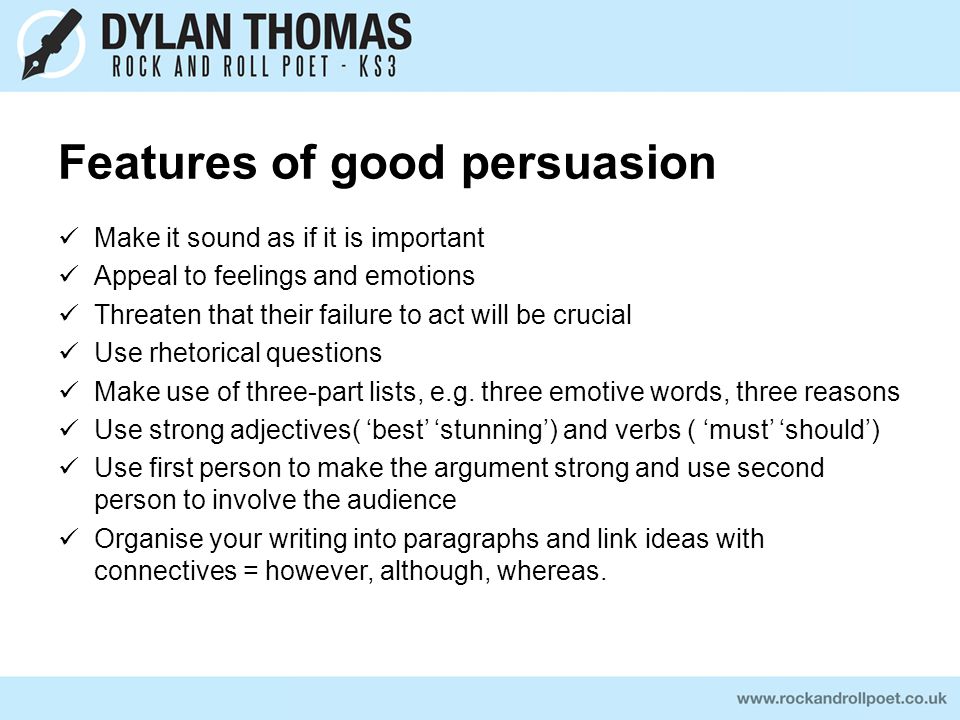 DYLAN THOMAS
ROCK AND ROLL POET - KS3

Features of good persuasion

✓ Make it sound as if it is important
✓ Appeal to feelings and emotions
✓ Threaten that their failure to act will be crucial
✓ Use rhetorical questions
✓ Make use of three-part lists, e.g. three emotive words, three reasons
✓ Use strong adjectives( ‘best’ ‘stunning’) and verbs ( ‘must’ ‘should’)
✓ Use first person to make the argument strong and use second person to involve the audience
✓ Organise your writing into paragraphs and link ideas with connectives = however, although, whereas.

www.rockandrollpoet.co.uk